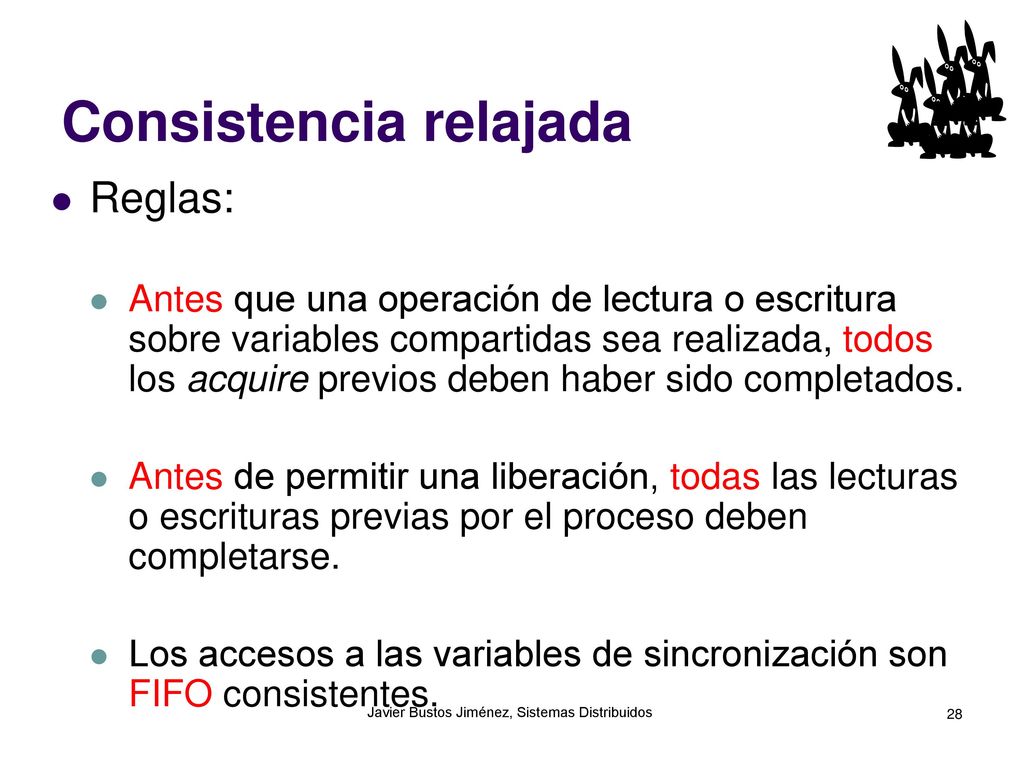 Consistencia relajada

Reglas:

Antes que una operación de lectura o escritura sobre variables compartidas sea realizada, todos los acquire previos deben haber sido completados.

Antes de permitir una liberación, todas las lecturas o escrituras previas por el proceso deben completarse.

Los accesos a las variables de sincronización son FIFO consistentes.

Javier Bustos Jiménez, Sistemas Distribuidos

28